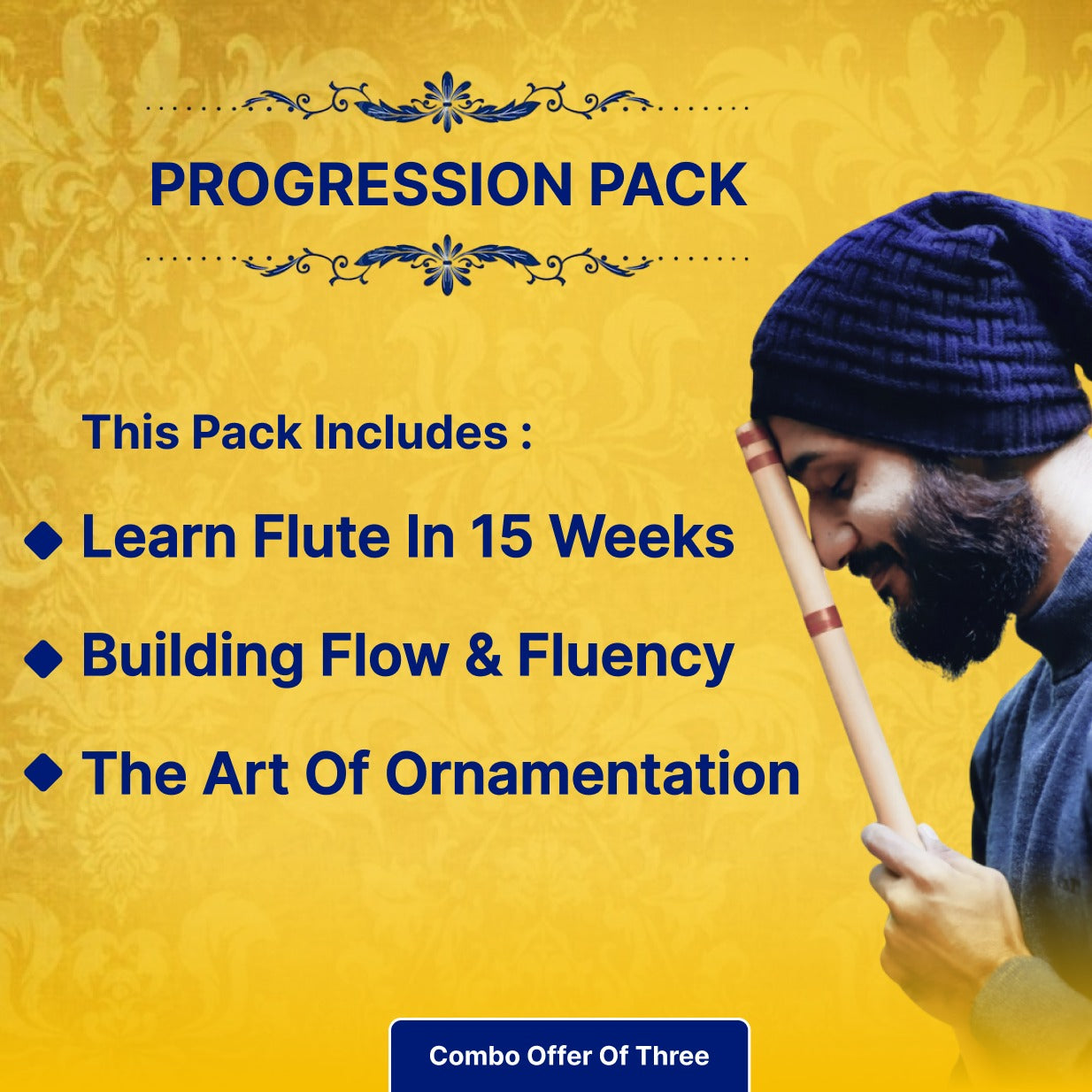 PROGRESSION PACK

This Pack Includes :

◆ Learn Flute In 15 Weeks

◆ Building Flow & Fluency

◆ The Art Of Ornamentation

Combo Offer Of Three